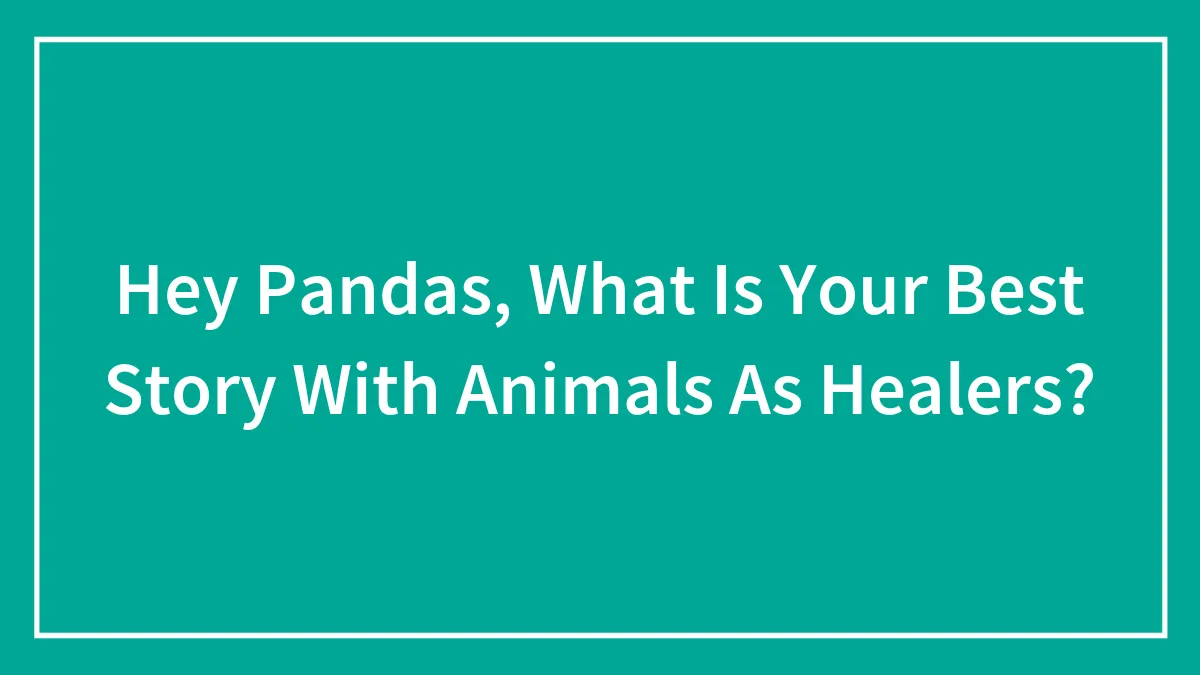 Hey Pandas, What Is Your Best Story With Animals As Healers?